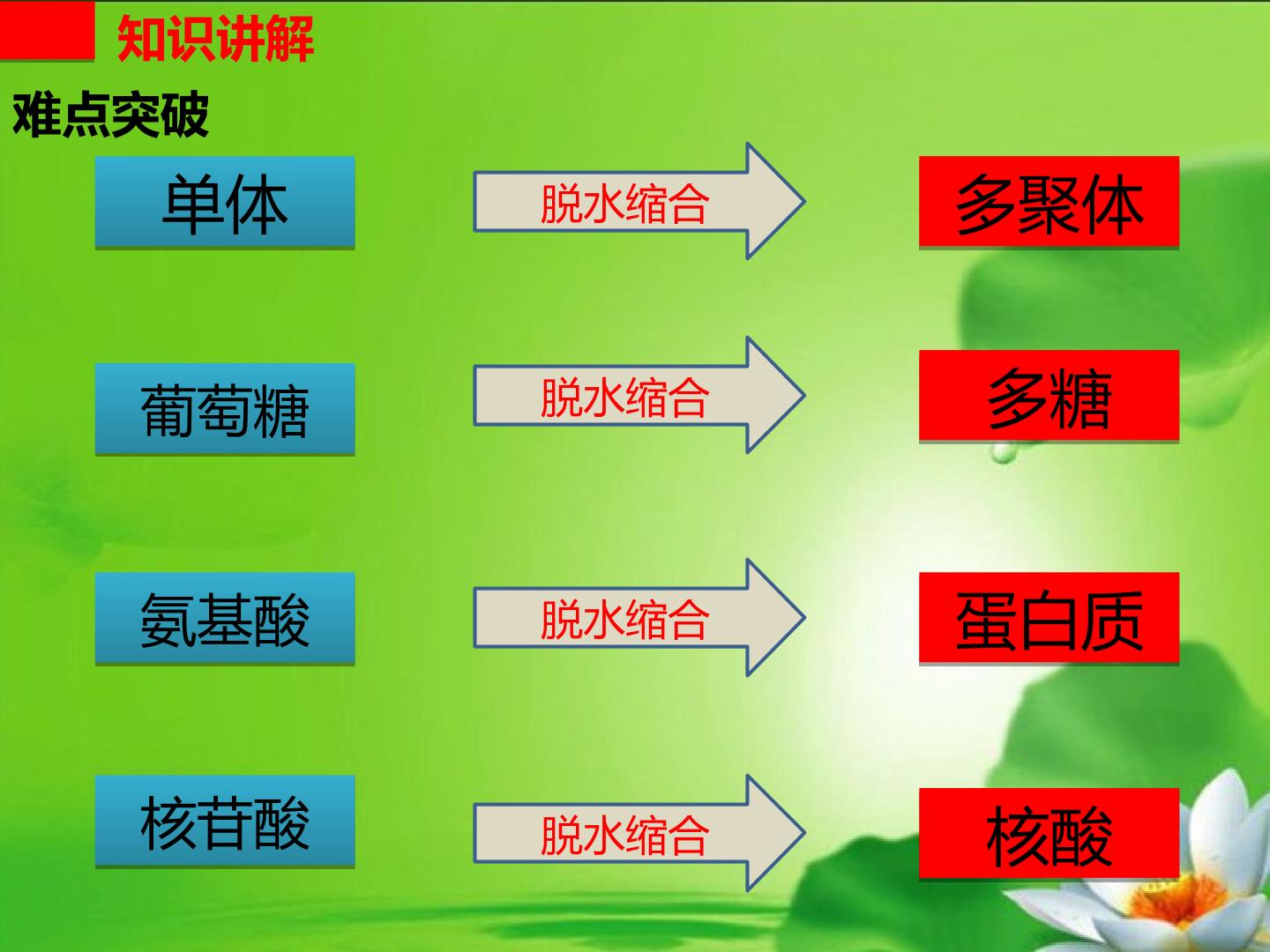 知识讲解

难点突破

单体

脱水缩合

多聚体

葡萄糖

脱水缩合

多糖

氨基酸

脱水缩合

蛋白质

核苷酸

脱水缩合

核酸